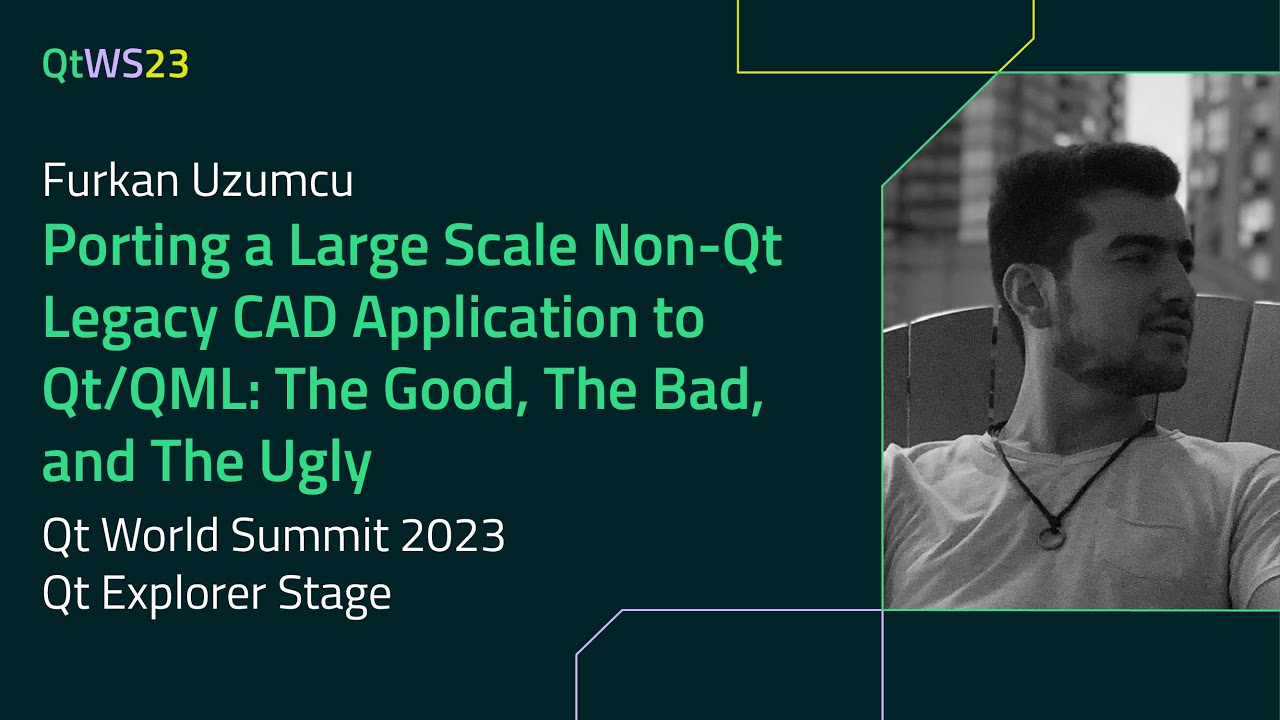 QtWS23

Furkan Uzumcu

Porting a Large Scale Non-Qt Legacy CAD Application to Qt/QML: The Good, The Bad, and The Ugly

Qt World Summit 2023
Qt Explorer Stage